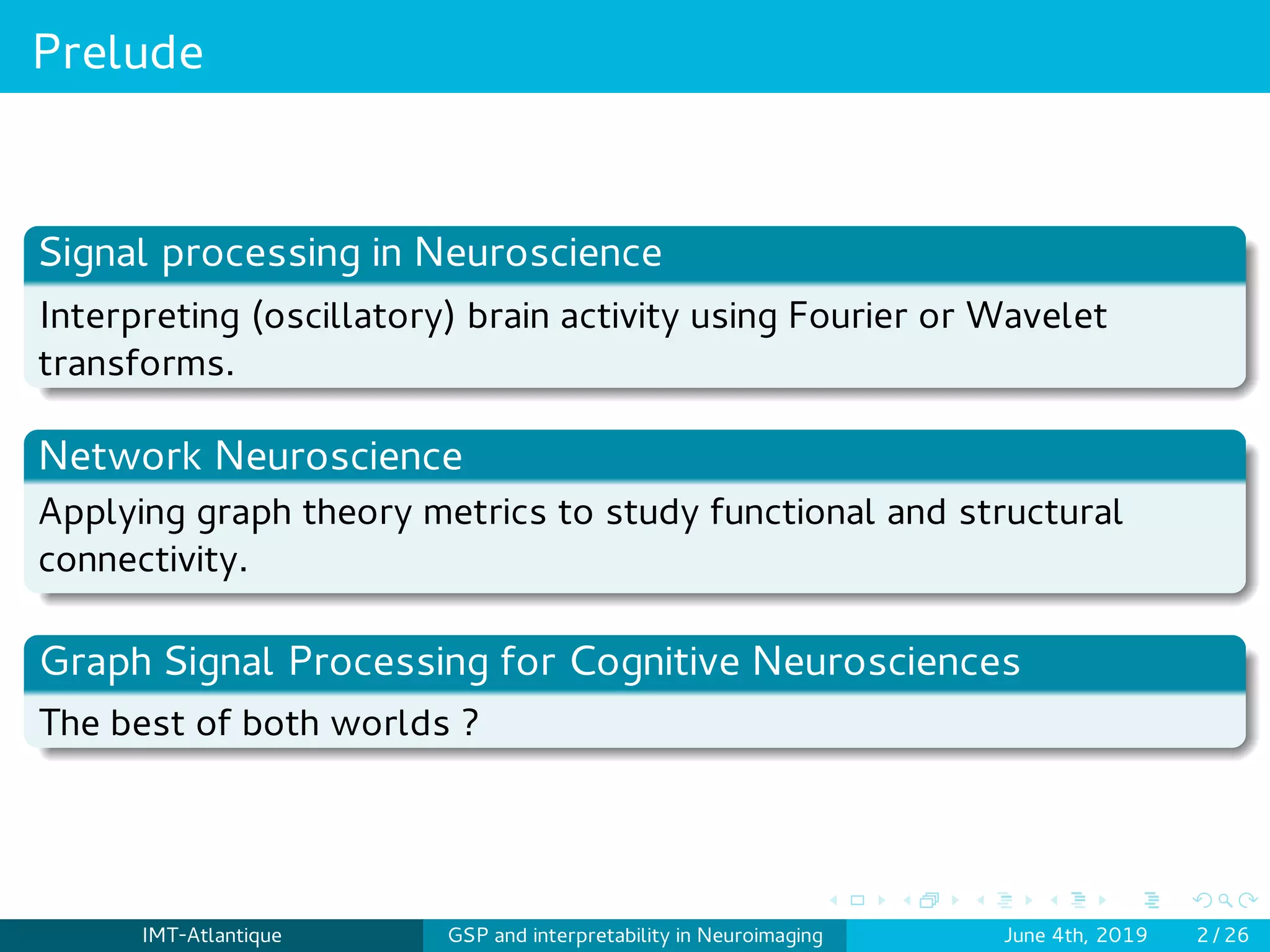 Prelude

Signal processing in Neuroscience

Interpreting (oscillatory) brain activity using Fourier or Wavelet transforms.

Network Neuroscience

Applying graph theory metrics to study functional and structural connectivity.

Graph Signal Processing for Cognitive Neurosciences

The best of both worlds ?

IMT-Atlantique

GSP and interpretability in Neuroimaging

June 4th, 2019

2 / 26